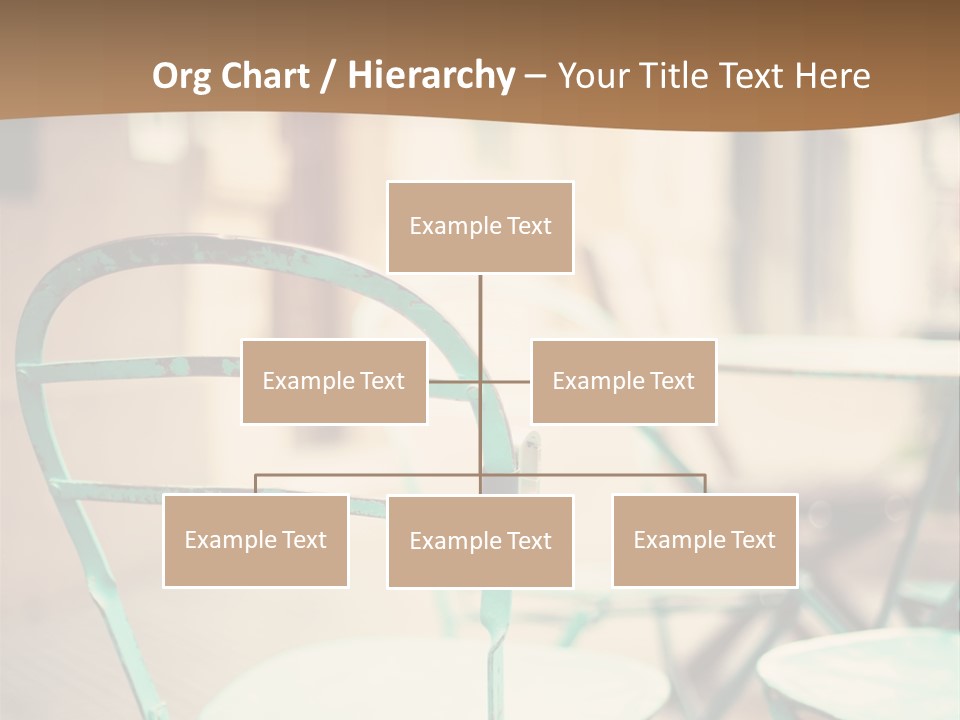 Org Chart / Hierarchy – Your Title Text Here

Example Text

Example Text

Example Text

Example Text

Example Text

Example Text